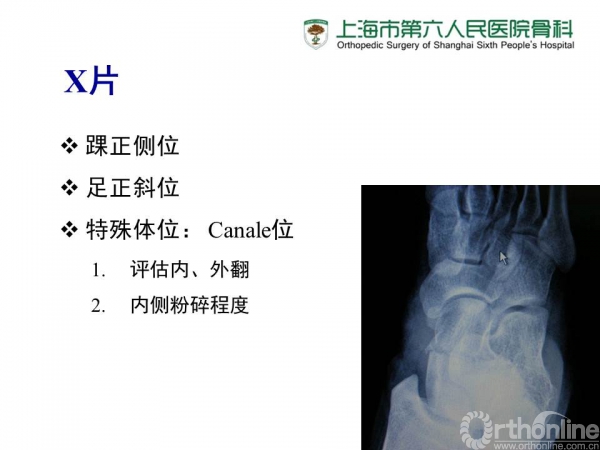 上海市第六人民医院骨科
Orthopedic Surgery of Shanghai Sixth People's Hospital

X片

❖ 踝正侧位

❖ 足正斜位

❖ 特殊体位： Canale位

1. 评估内、外翻

2. 内侧粉碎程度

Orthonline
www.orthonline.com.cn